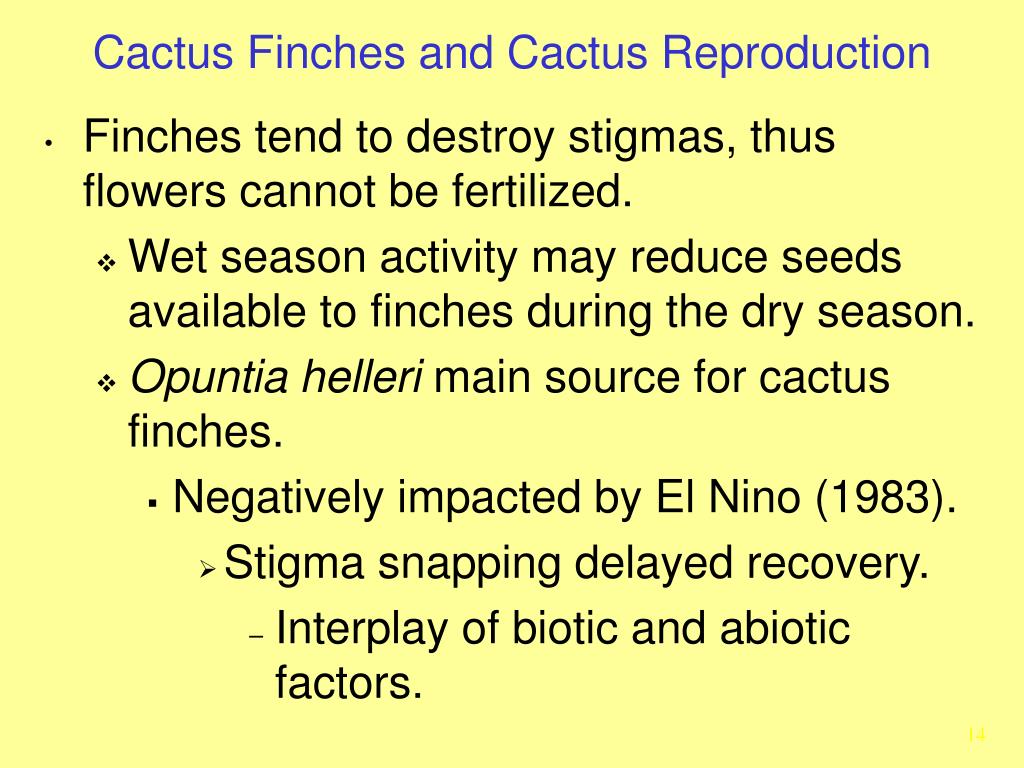 Cactus Finches and Cactus Reproduction

• Finches tend to destroy stigmas, thus flowers cannot be fertilized.

❖ Wet season activity may reduce seeds available to finches during the dry season.

❖ Opuntia helleri main source for cactus finches.

▪ Negatively impacted by El Nino (1983).

➢ Stigma snapping delayed recovery.

– Interplay of biotic and abiotic factors.

14